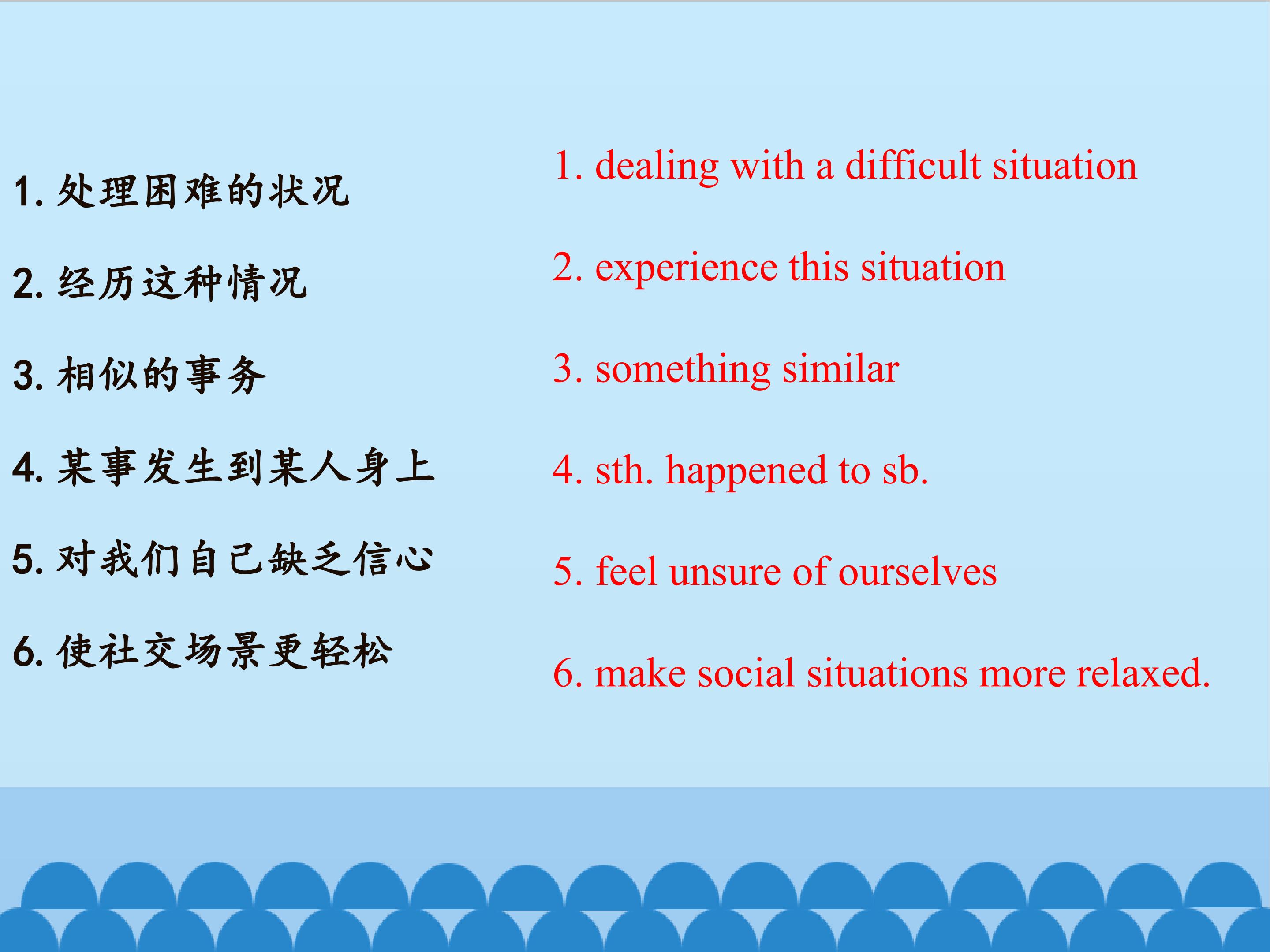 1.处理困难的状况

2.经历这种情况

3.相似的事务

4.某事发生到某人身上

5.对我们自己缺乏信心

6.使社交场景更轻松

1. dealing with a difficult situation

2. experience this situation

3. something similar

4. sth. happened to sb.

5. feel unsure of ourselves

6. make social situations more relaxed.